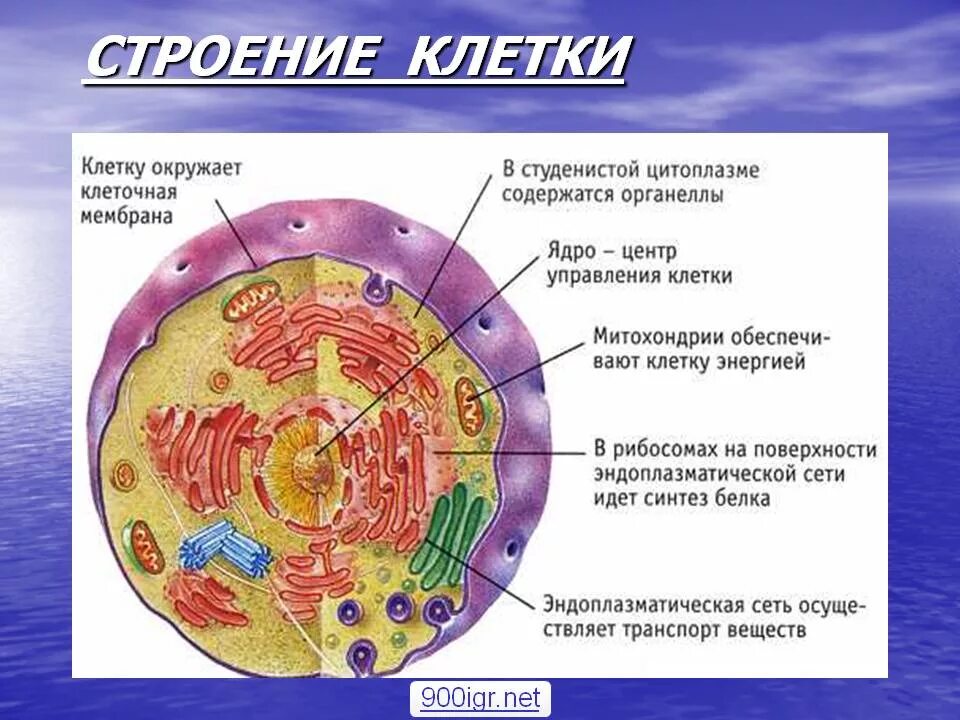 СТРОЕНИЕ КЛЕТКИ

Клетку окружает клеточная мембрана

В студенистой цитоплазме содержатся органеллы

Ядро – центр управления клетки

Митохондрии обеспечивают клетку энергией

В рибосомах на поверхности эндоплазматической сети идет синтез белка

Эндоплазматическая сеть осуществляет транспорт веществ

900igr.net